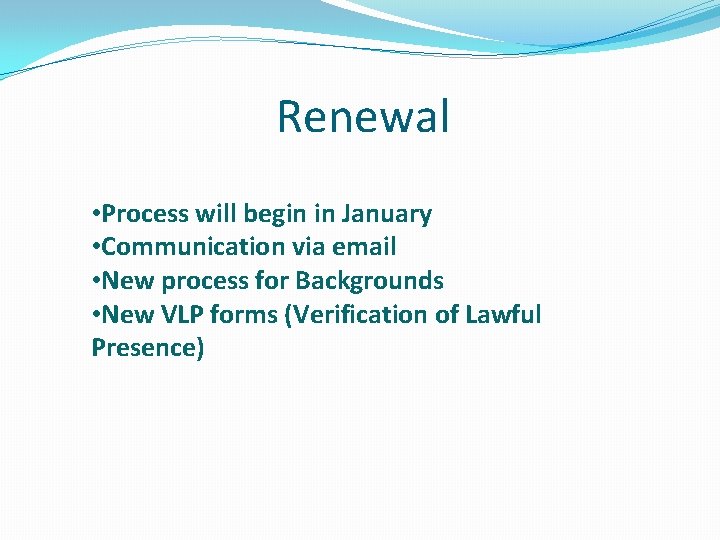 Renewal

•Process will begin in January
•Communication via email
•New process for Backgrounds
•New VLP forms (Verification of Lawful Presence)